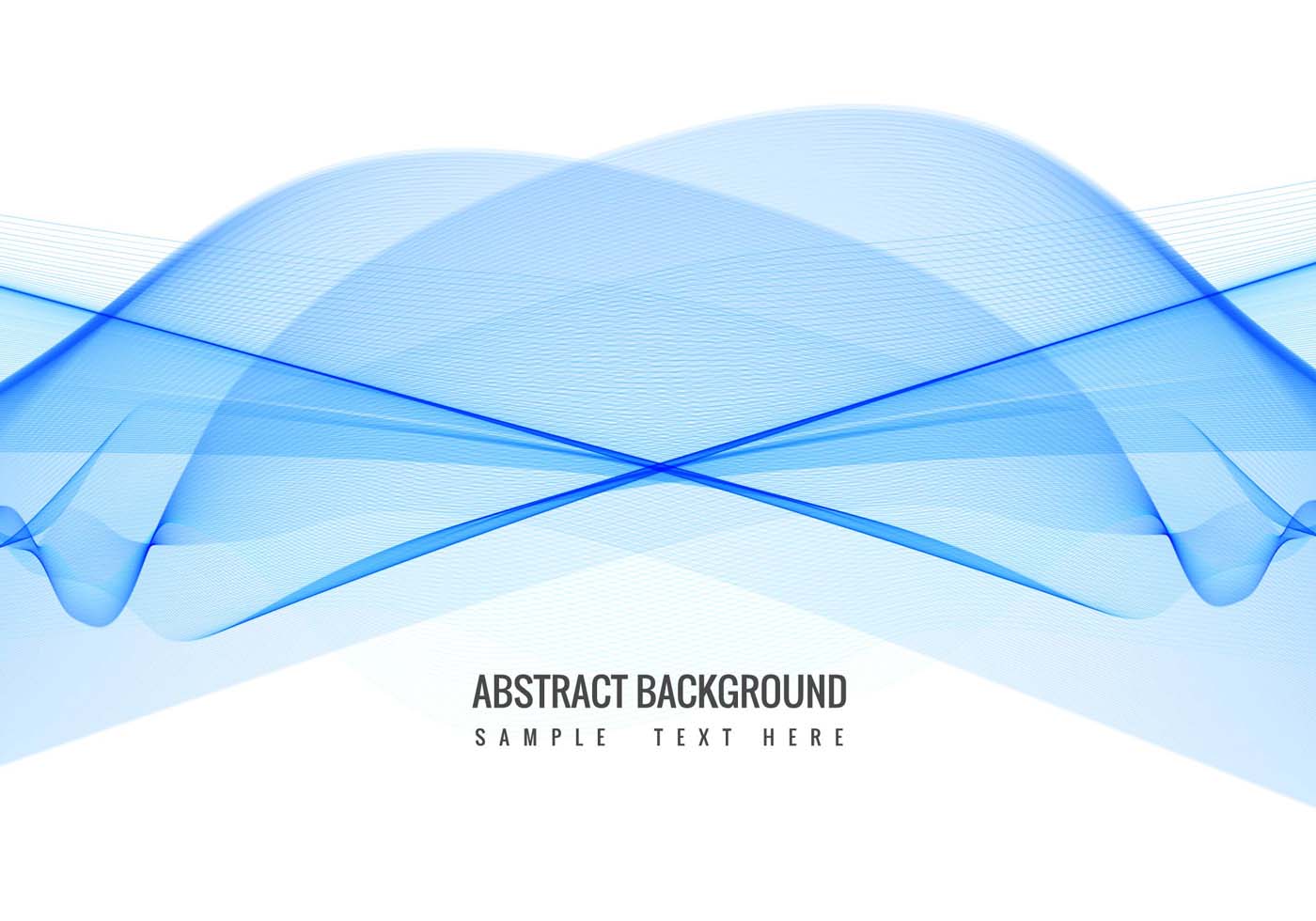 ABSTRACT BACKGROUND
SAMPLE TEXT HERE